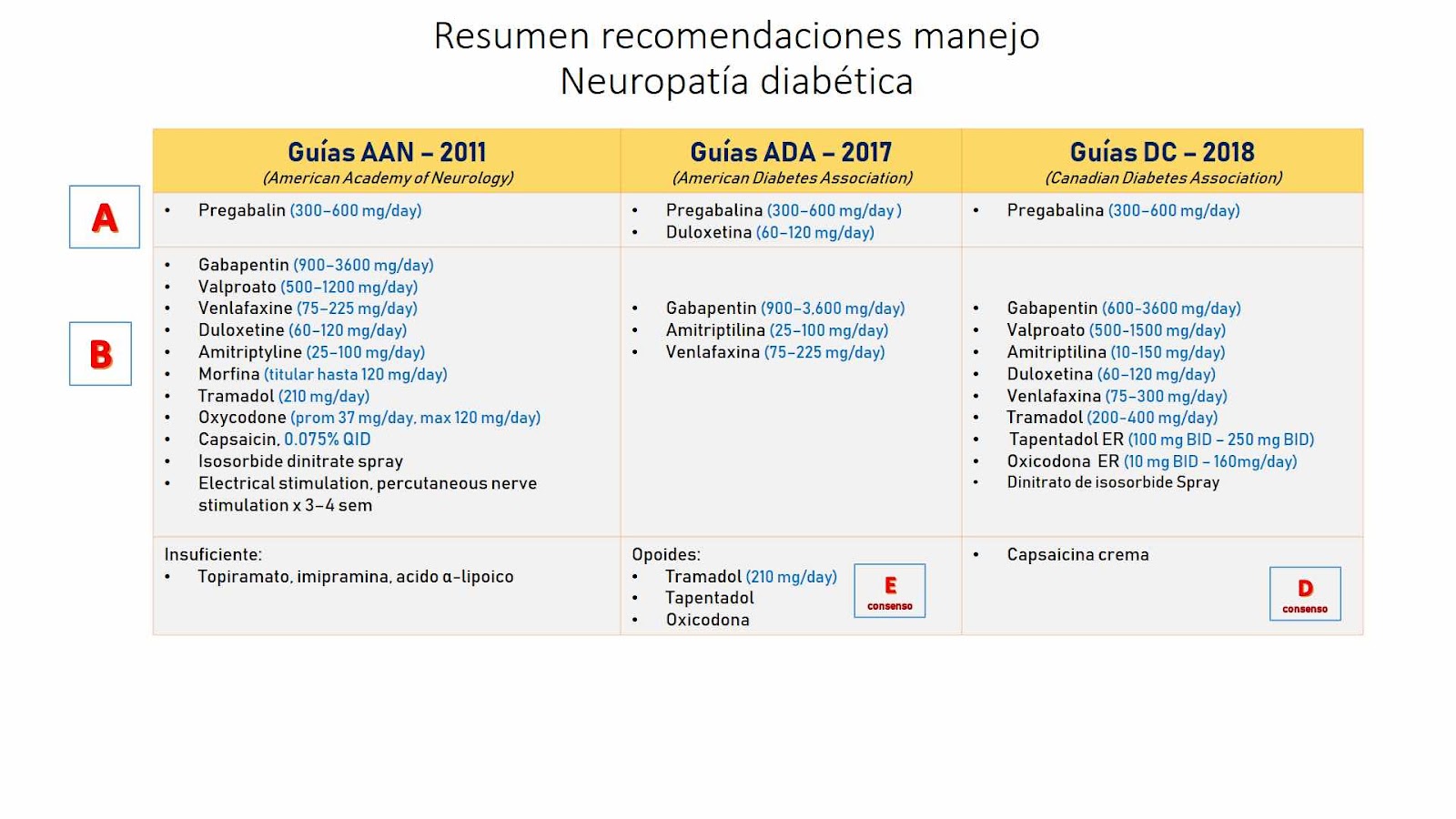 Resumen recomendaciones manejo
Neuropatía diabética

| | Guías AAN – 2011 (American Academy of Neurology) | Guías ADA – 2017 (American Diabetes Association) | Guías DC – 2018 (Canadian Diabetes Association) |
|---|---|---|---|
| A | • Pregabalin (300–600 mg/day) | • Pregabalina (300–600 mg/day) • Duloxetina (60–120 mg/day) | • Pregabalina (300–600 mg/day) |
| B | • Gabapentin (900–3600 mg/day) • Valproato (500–1200 mg/day) • Venlafaxine (75–225 mg/day) • Duloxetine (60–120 mg/day) • Amitriptyline (25–100 mg/day) • Morfina (titular hasta 120 mg/day) • Tramadol (210 mg/day) • Oxycodone (prom 37 mg/day, max 120 mg/day) • Capsaicin, 0.075% QID • Isosorbide dinitrate spray • Electrical stimulation, percutaneous nerve stimulation x 3–4 sem | • Gabapentin (900–3,600 mg/day) • Amitriptilina (25–100 mg/day) • Venlafaxina (75–225 mg/day) | • Gabapentin (600–3600 mg/day) • Valproato (500–1500 mg/day) • Amitriptilina (10–150 mg/day) • Duloxetina (60–120 mg/day) • Venlafaxina (75–300 mg/day) • Tramadol (200–400 mg/day) • Tapentadol ER (100 mg BID – 250 mg BID) • Oxicodona ER (10 mg BID – 160mg/day) • Dinitrato de isosorbide Spray |
| | Insuficiente: • Topiramato, imipramina, acido α-lipoico | Opoides: • Tramadol (210 mg/day) • Tapentadol • Oxicodona E consenso | • Capsaicina crema D consenso |